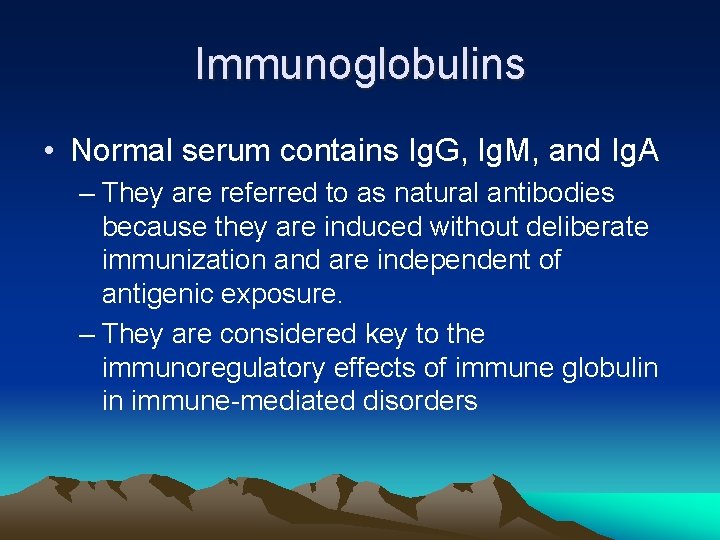 Immunoglobulins

• Normal serum contains IgG, IgM, and IgA

– They are referred to as natural antibodies because they are induced without deliberate immunization and are independent of antigenic exposure.

– They are considered key to the immunoregulatory effects of immune globulin in immune-mediated disorders